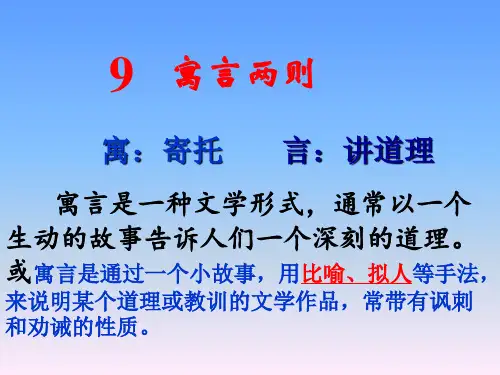 9　寓言两则

寓：寄托　　言：讲道理

寓言是一种文学形式，通常以一个生动的故事告诉人们一个深刻的道理。

或寓言是通过一个小故事，用比喻、拟人等手法，来说明某个道理或教训的文学作品，常带有讽刺和劝诫的性质。